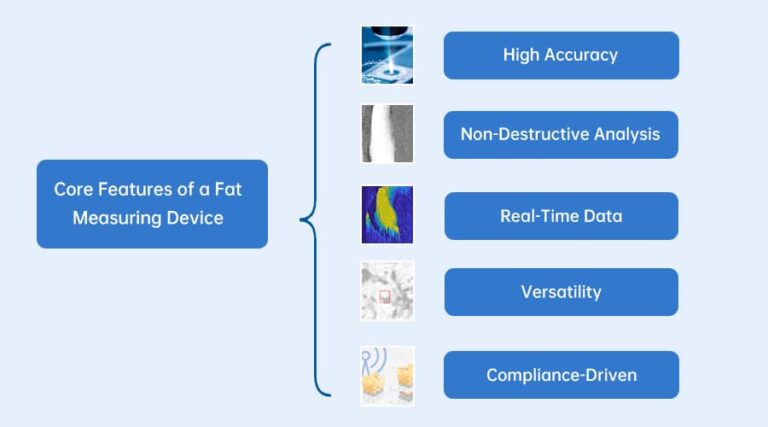 Core Features of a Fat Measuring Device

High Accuracy

Non-Destructive Analysis

Real-Time Data

Versatility

Compliance-Driven